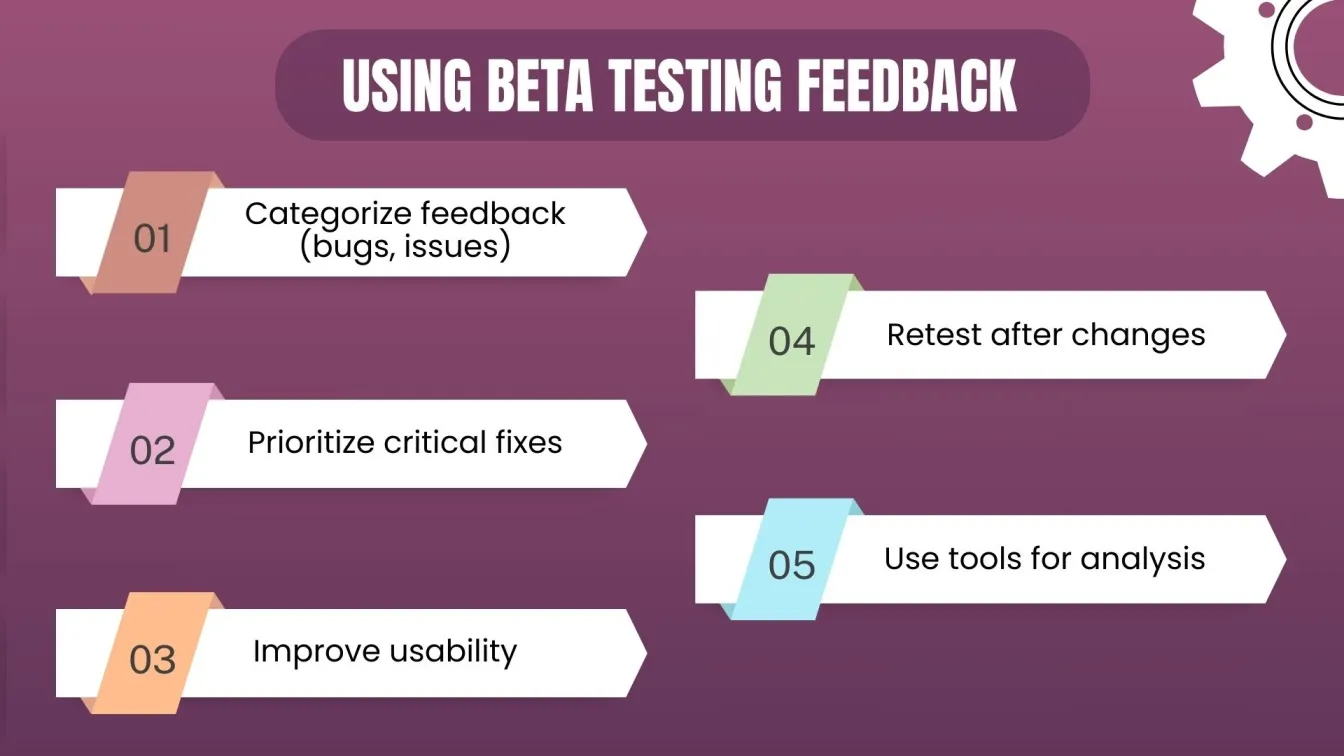 USING BETA TESTING FEEDBACK

01 Categorize feedback (bugs, issues)

02 Prioritize critical fixes

03 Improve usability

04 Retest after changes

05 Use tools for analysis